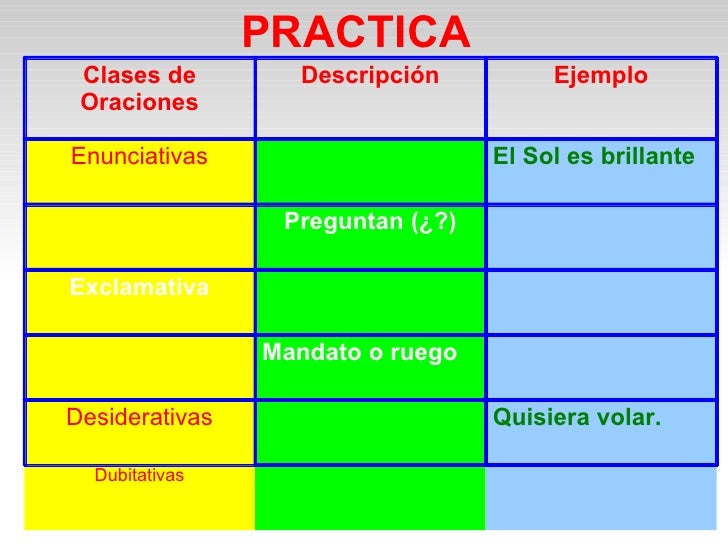 PRACTICA

| Clases de Oraciones | Descripción | Ejemplo |
|---|---|---|
| Enunciativas | | El Sol es brillante |
| | Preguntan (¿?) | |
| Exclamativa | | |
| | Mandato o ruego | |
| Desiderativas | | Quisiera volar. |
| Dubitativas | | |